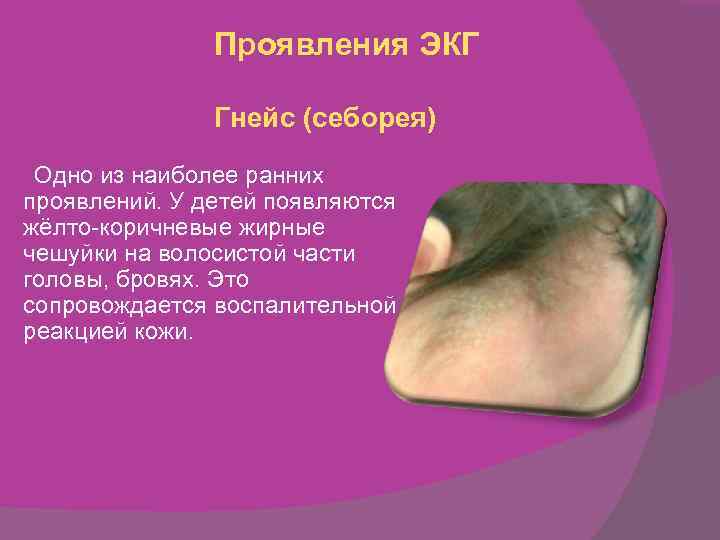 Проявления ЭКГ

Гнейс (себорея)

Одно из наиболее ранних проявлений. У детей появляются жёлто-коричневые жирные чешуйки на волосистой части головы, бровях. Это сопровождается воспалительной реакцией кожи.